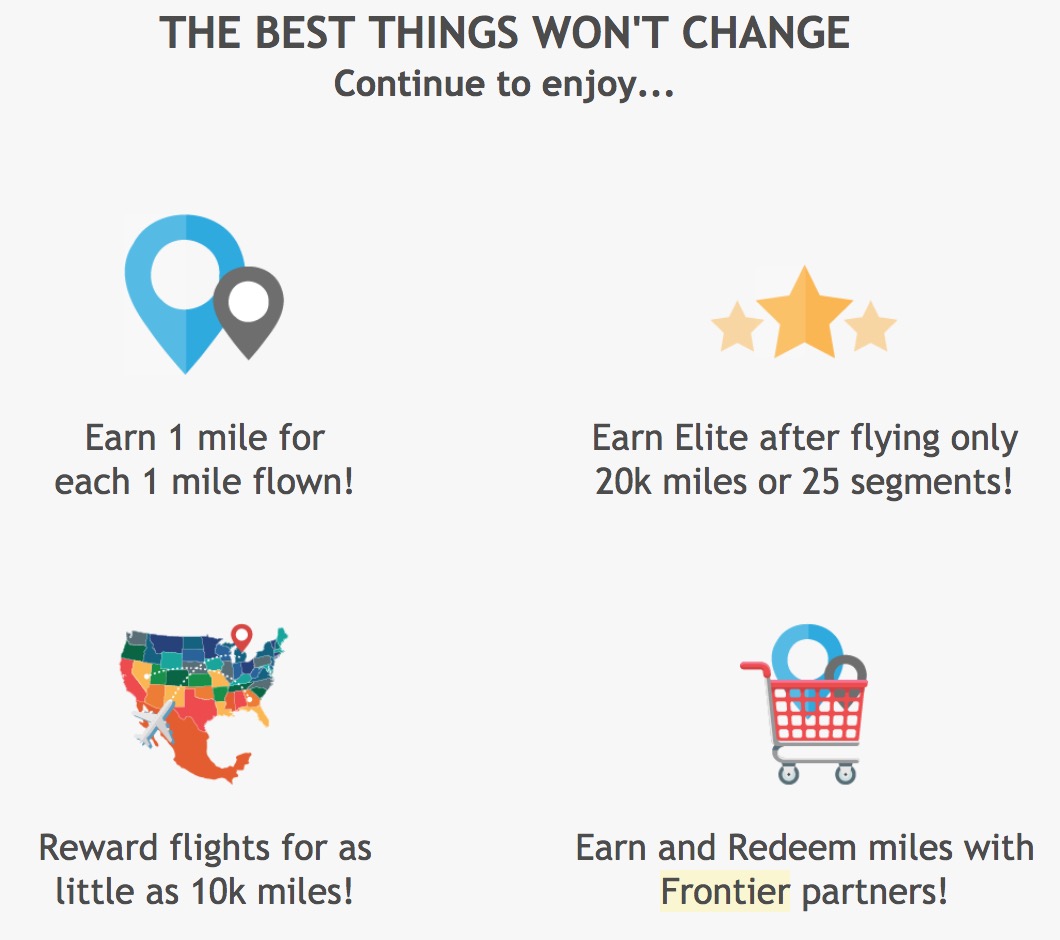 THE BEST THINGS WON'T CHANGE
Continue to enjoy...

Earn 1 mile for each 1 mile flown!

Earn Elite after flying only 20k miles or 25 segments!

Reward flights for as little as 10k miles!

Earn and Redeem miles with Frontier partners!